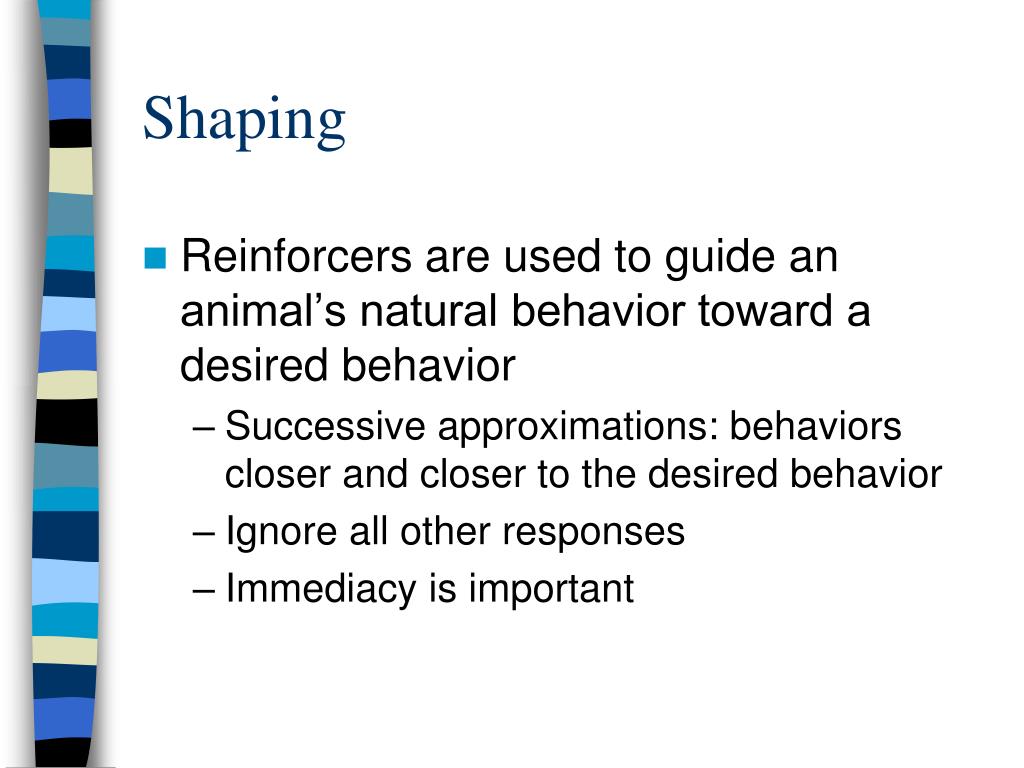 Shaping

Reinforcers are used to guide an animal’s natural behavior toward a desired behavior

– Successive approximations: behaviors closer and closer to the desired behavior

– Ignore all other responses

– Immediacy is important